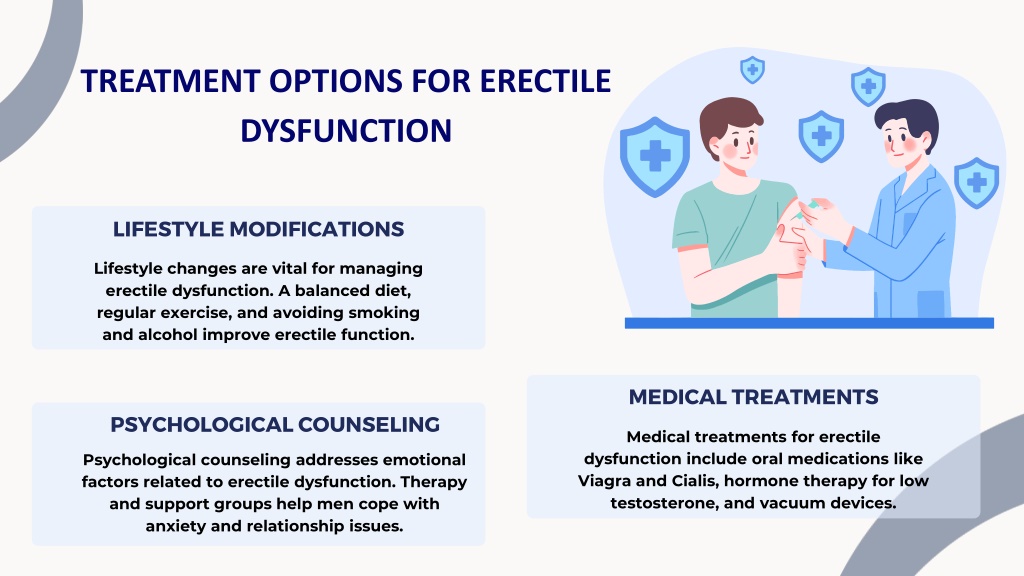 TREATMENT OPTIONS FOR ERECTILE DYSFUNCTION

LIFESTYLE MODIFICATIONS

Lifestyle changes are vital for managing erectile dysfunction. A balanced diet, regular exercise, and avoiding smoking and alcohol improve erectile function.

PSYCHOLOGICAL COUNSELING

Psychological counseling addresses emotional factors related to erectile dysfunction. Therapy and support groups help men cope with anxiety and relationship issues.

MEDICAL TREATMENTS

Medical treatments for erectile dysfunction include oral medications like Viagra and Cialis, hormone therapy for low testosterone, and vacuum devices.